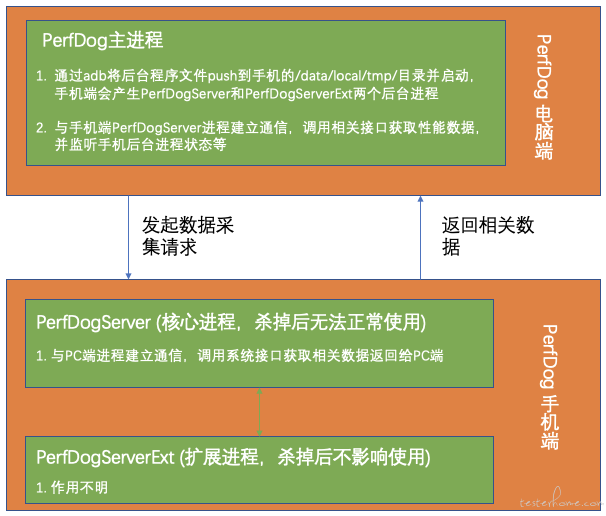 PerfDog主进程

1. 通过adb将后台程序文件push到手机的/data/local/tmp/目录并启动，手机端会产生PerfDogServer和PerfDogServerExt两个后台进程

2. 与手机端PerfDogServer进程建立通信，调用相关接口获取性能数据，并监听手机后台进程状态等

PerfDog 电脑端

发起数据采集请求

返回相关数据

PerfDogServer (核心进程，杀掉后无法正常使用)

1. 与PC端进程建立通信，调用系统接口获取相关数据返回给PC端

PerfDogServerExt (扩展进程，杀掉后不影响使用)

1. 作用不明

PerfDog 手机端

testerhome.com